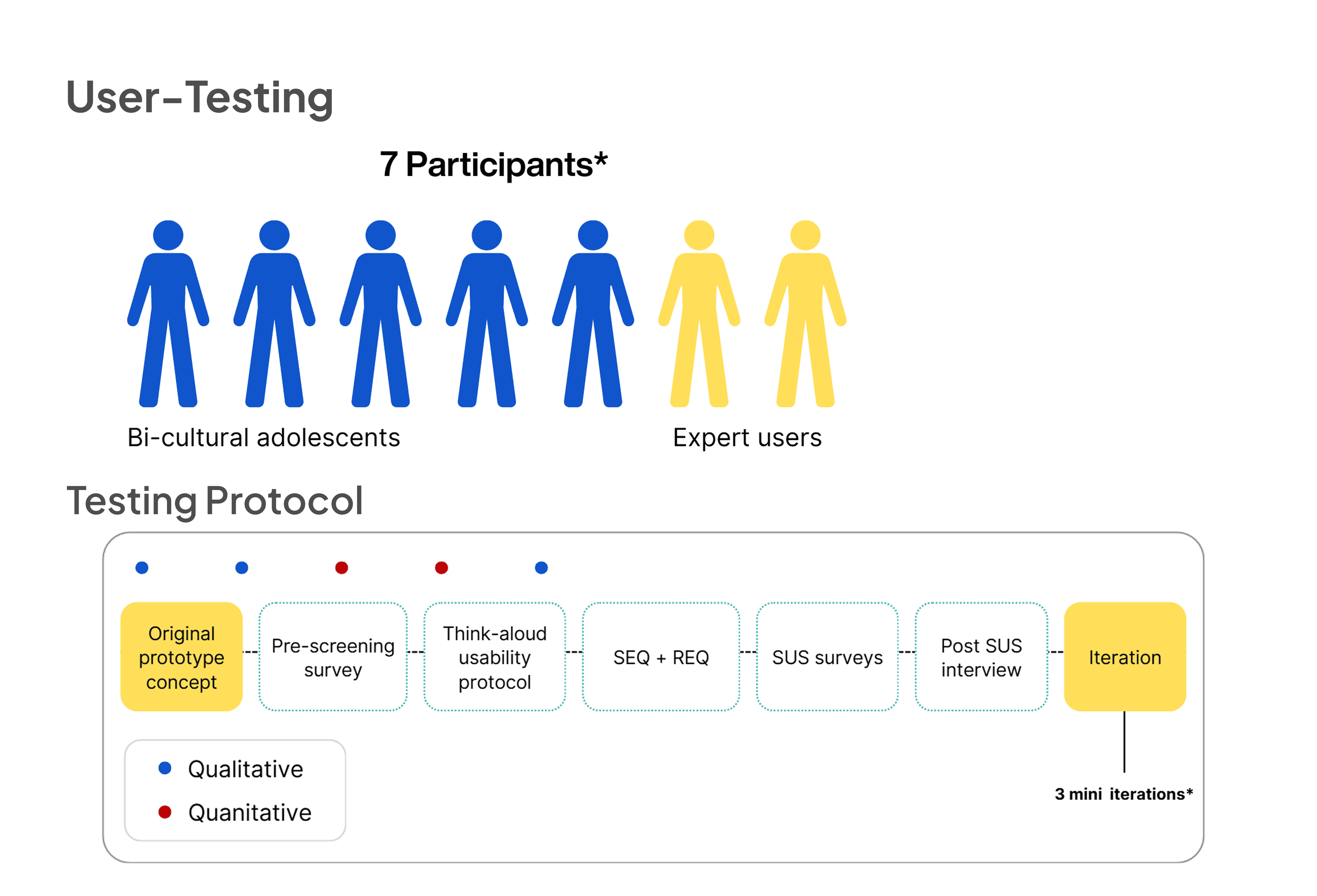 User-Testing

7 Participants*

Bi-cultural adolescents

Expert users

Testing Protocol

Original prototype concept

Pre-screening survey

Think-aloud usability protocol

SEQ + REQ

SUS surveys

Post SUS interview

Iteration

Qualitative

Quanitative

3 mini iterations*